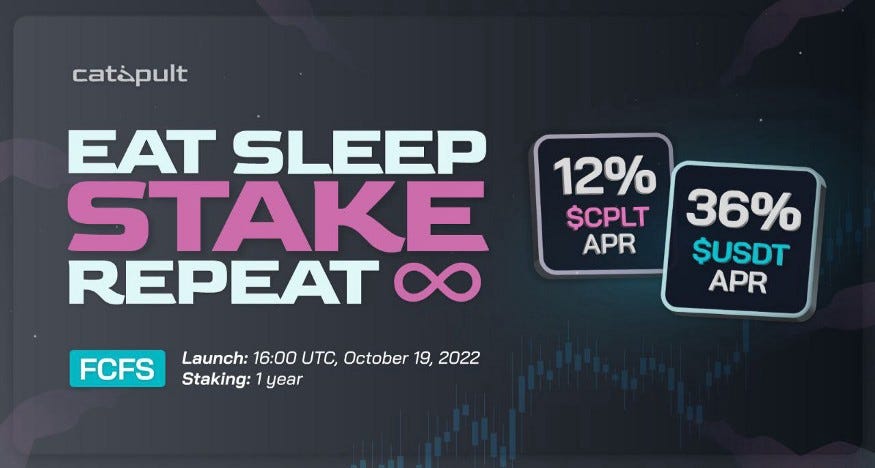 catapult

EAT SLEEP STAKE REPEAT ∞

12% \$CPLT APR

36% \$USDT APR

FCFS

Launch: 16:00 UTC, October 19, 2022
Staking: 1 year